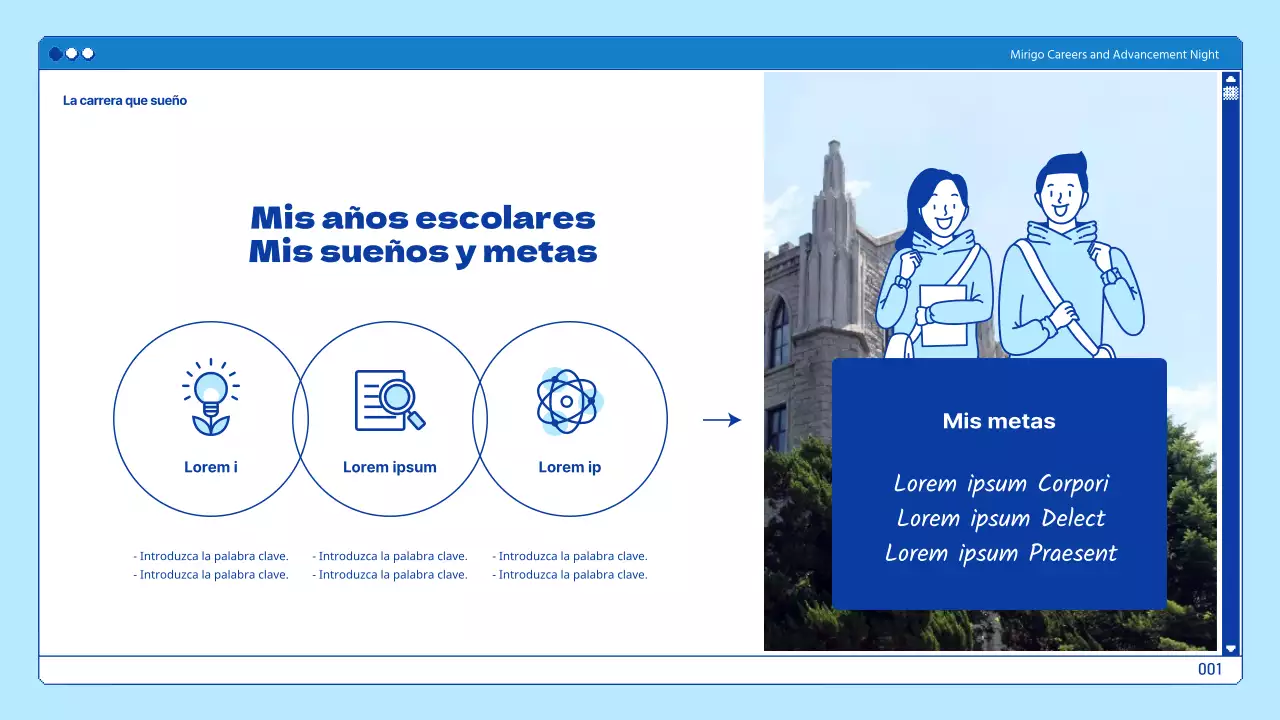 Mirigo Careers and Advancement Night

La carrera que sueño

Mis años escolares
Mis sueños y metas

Lorem i

Lorem ipsum

Lorem ip

- Introduzca la palabra clave.
- Introduzca la palabra clave.

- Introduzca la palabra clave.
- Introduzca la palabra clave.

- Introduzca la palabra clave.
- Introduzca la palabra clave.

Mis metas

Lorem ipsum Corpori
Lorem ipsum Delect
Lorem ipsum Praesent

001